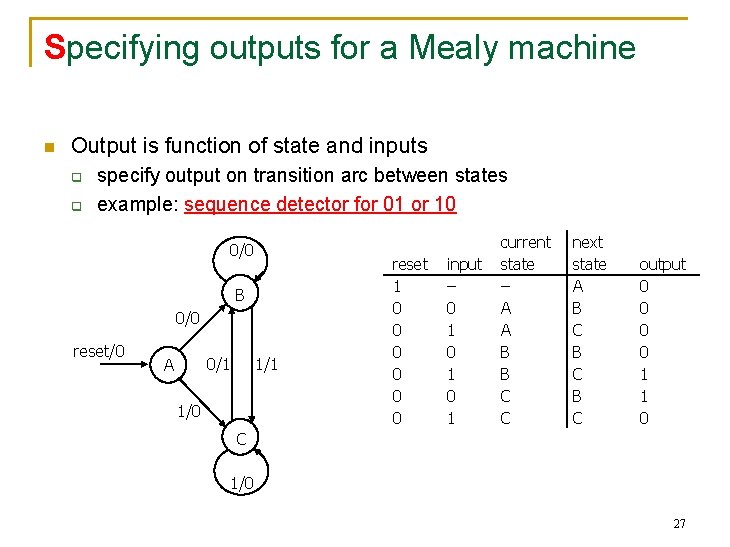 Specifying outputs for a Mealy machine

Output is function of state and inputs

specify output on transition arc between states

example: sequence detector for 01 or 10

0/0

B

0/0

reset/0

A

0/1

1/1

1/0

C

1/0

| reset | input | current state | next state | output |
|---|---|---|---|---|
| 1 | – | – | A | 0 |
| 0 | 0 | A | B | 0 |
| 0 | 1 | A | C | 0 |
| 0 | 0 | B | B | 0 |
| 0 | 1 | B | C | 1 |
| 0 | 0 | C | B | 1 |
| 0 | 1 | C | C | 0 |

27